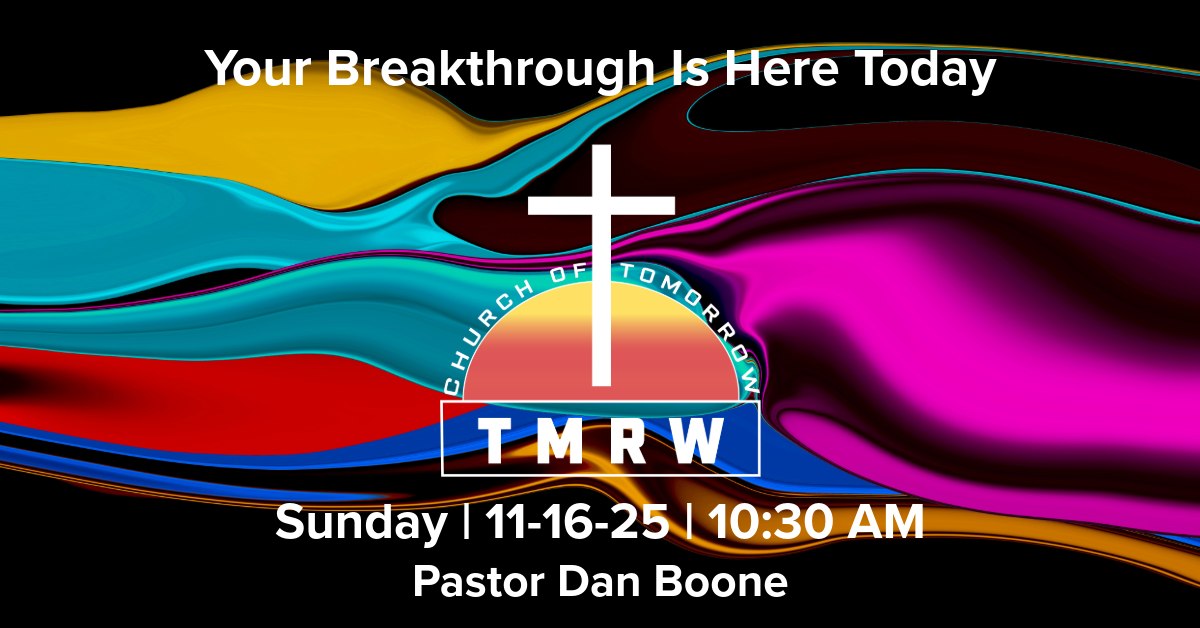 Your Breakthrough Is Here Today

CHURCH OF TOMORROW

TMRW

Sunday | 11-16-25 | 10:30 AM

Pastor Dan Boone